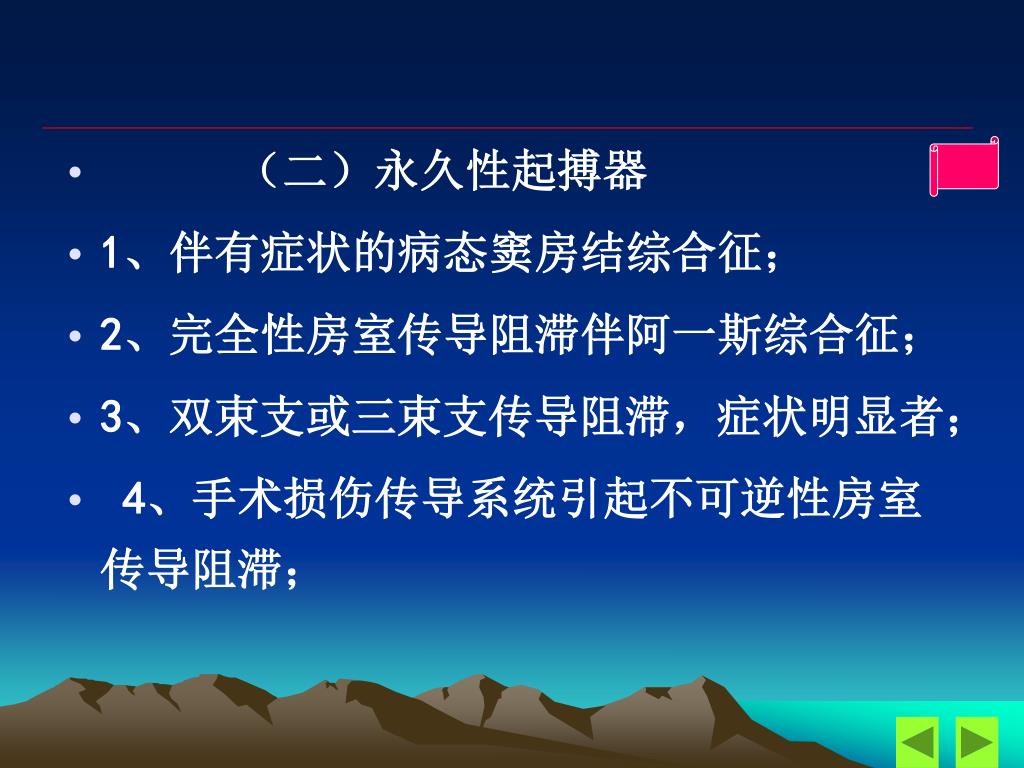 • （二）永久性起搏器

• 1、伴有症状的病态窦房结综合征；

• 2、完全性房室传导阻滞伴阿一斯综合征；

• 3、双束支或三束支传导阻滞，症状明显者；

• 4、手术损伤传导系统引起不可逆性房室传导阻滞；